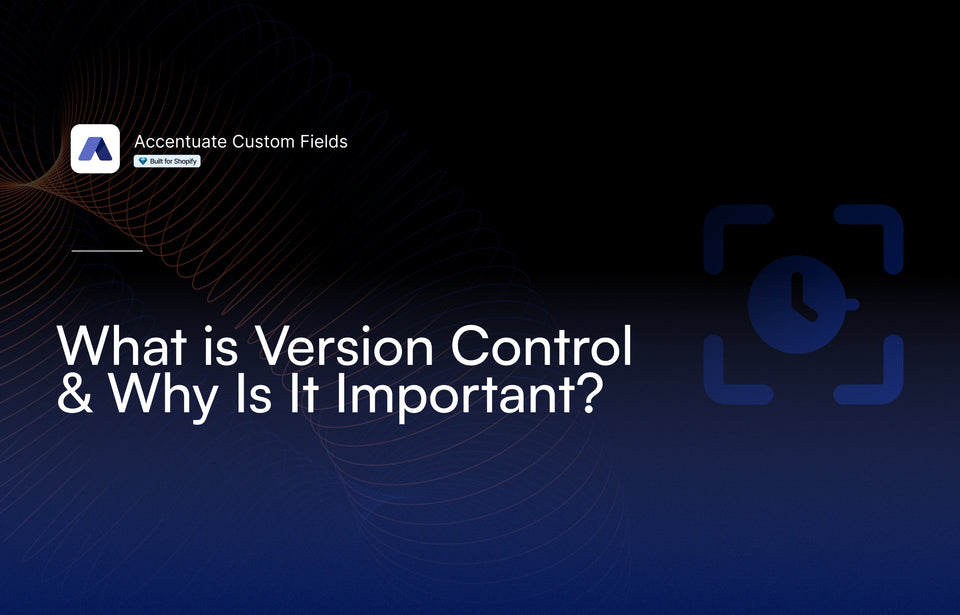 Accentuate Custom Fields
Built for Shopify

What is Version Control & Why Is It Important?